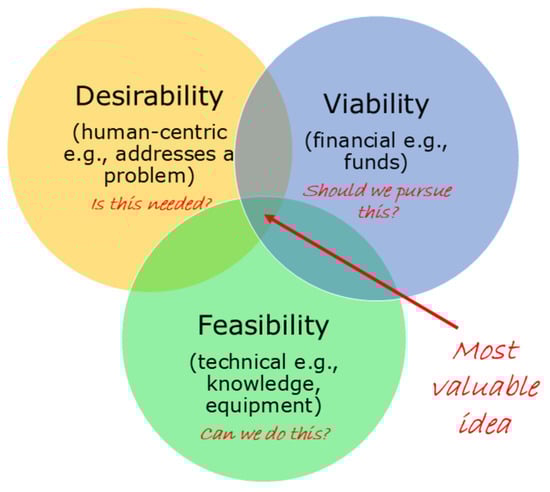 Desirability
(human-centric e.g., addresses a problem)
Is this needed?

Viability
(financial e.g., funds)
Should we pursue this?

Feasibility
(technical e.g., knowledge, equipment)
Can we do this?

Most valuable idea